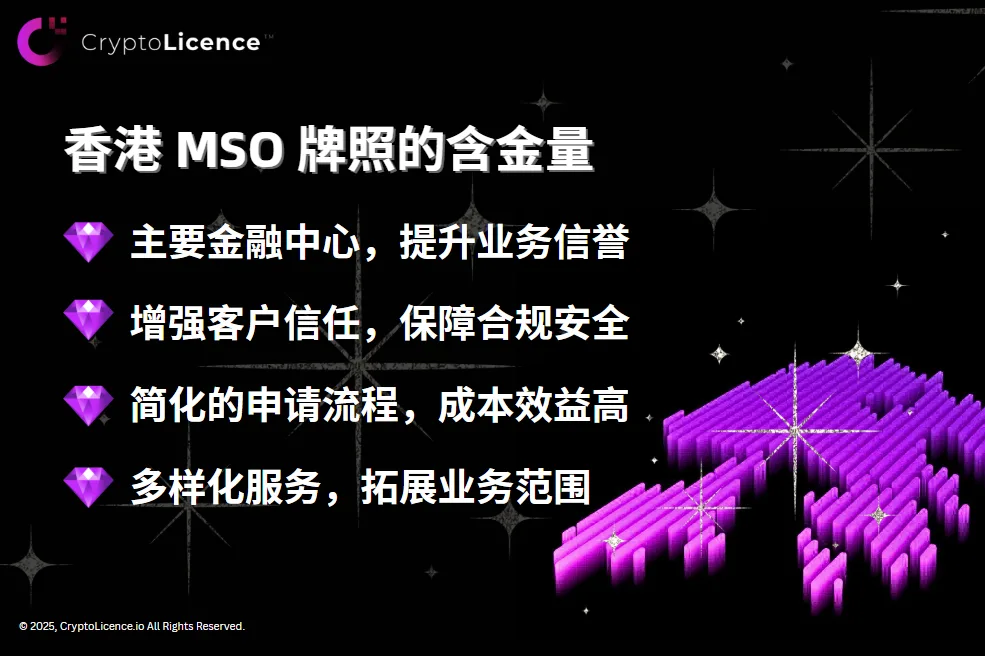 CryptoLicence™

香港 MSO 牌照的含金量

主要金融中心，提升业务信誉

增强客户信任，保障合规安全

简化的申请流程，成本效益高

多样化服务，拓展业务范围

© 2025, CryptoLicence.io All Rights Reserved.